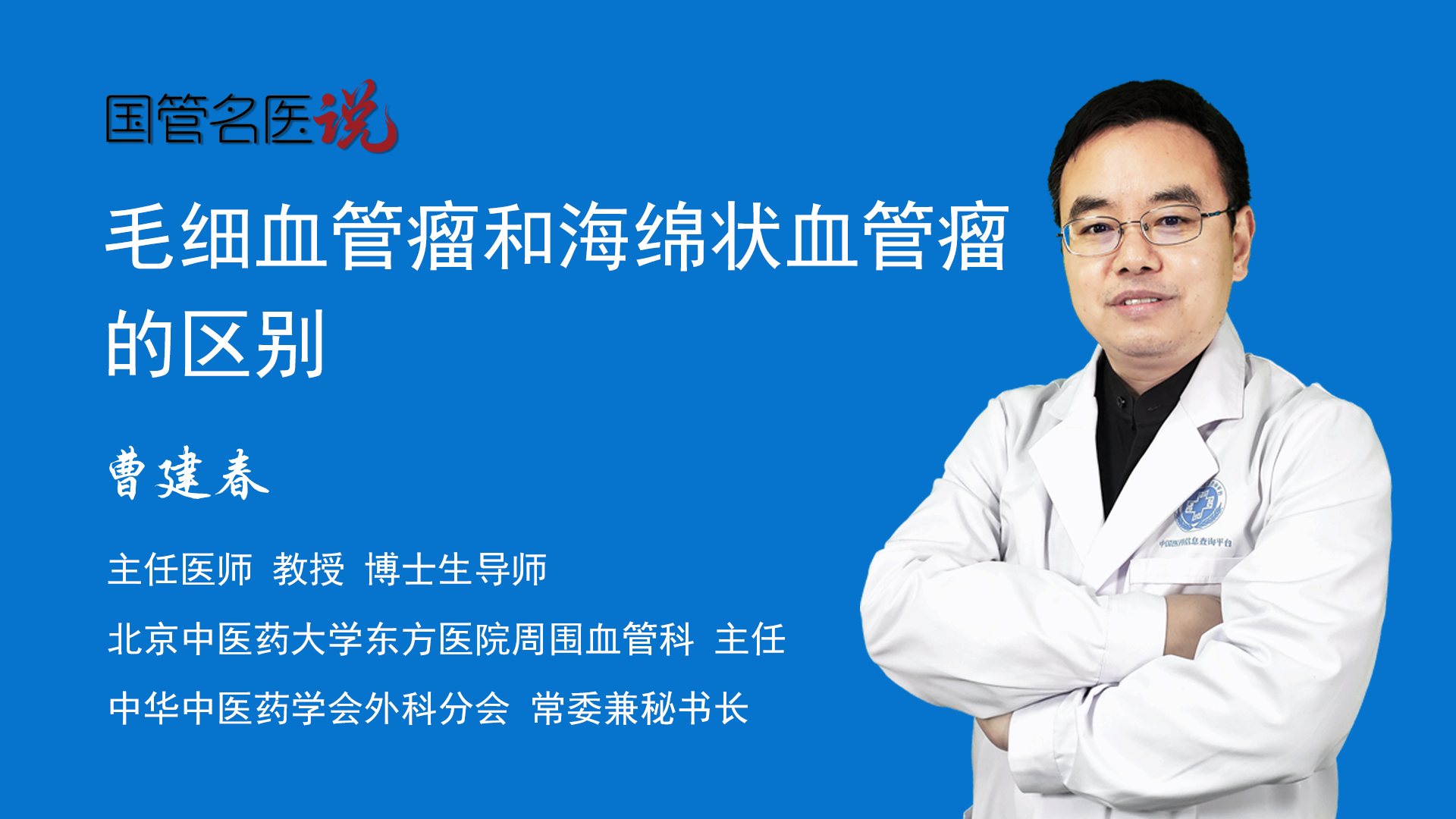 国管名医说

毛细血管瘤和海绵状血管瘤的区别

曹建春

主任医师 教授 博士生导师

北京中医药大学东方医院周围血管科 主任

中华中医药学会外科分会 常委兼秘书长

中国医药信息查询平台